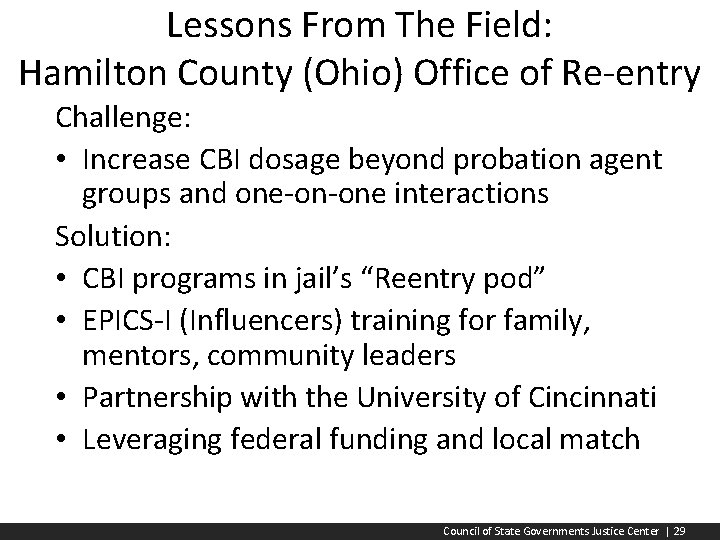 Lessons From The Field:
Hamilton County (Ohio) Office of Re-entry

Challenge:

• Increase CBI dosage beyond probation agent groups and one-on-one interactions

Solution:

• CBI programs in jail's "Reentry pod"
• EPICS-I (Influencers) training for family, mentors, community leaders
• Partnership with the University of Cincinnati
• Leveraging federal funding and local match

Council of State Governments Justice Center | 29